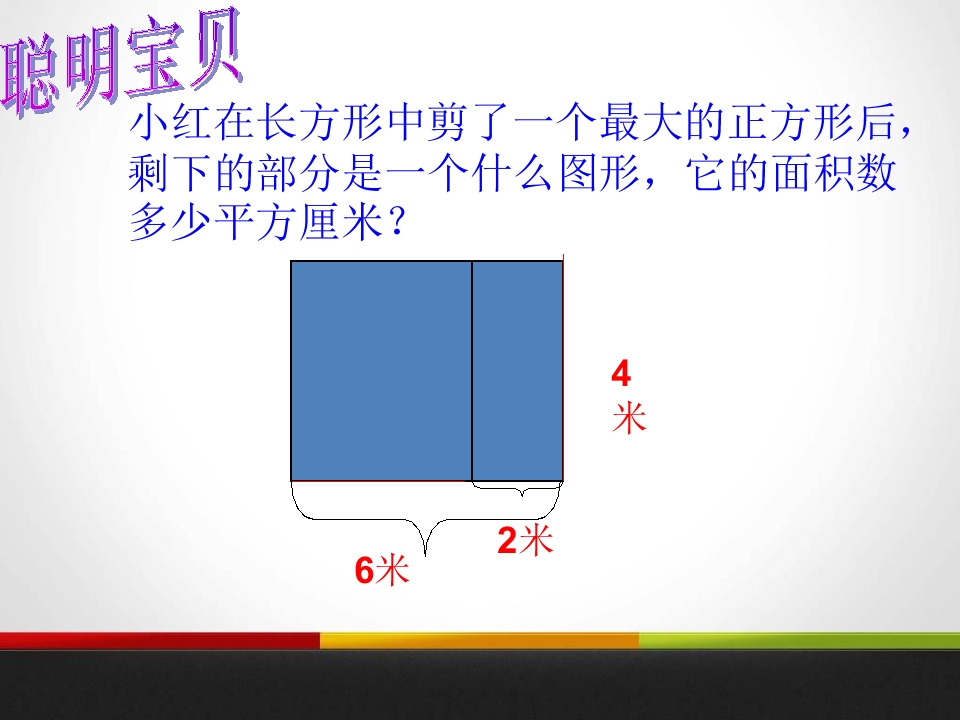 聪明宝贝

小红在长方形中剪了一个最大的正方形后，剩下的部分是一个什么图形，它的面积数多少平方厘米？

4米

2米

6米